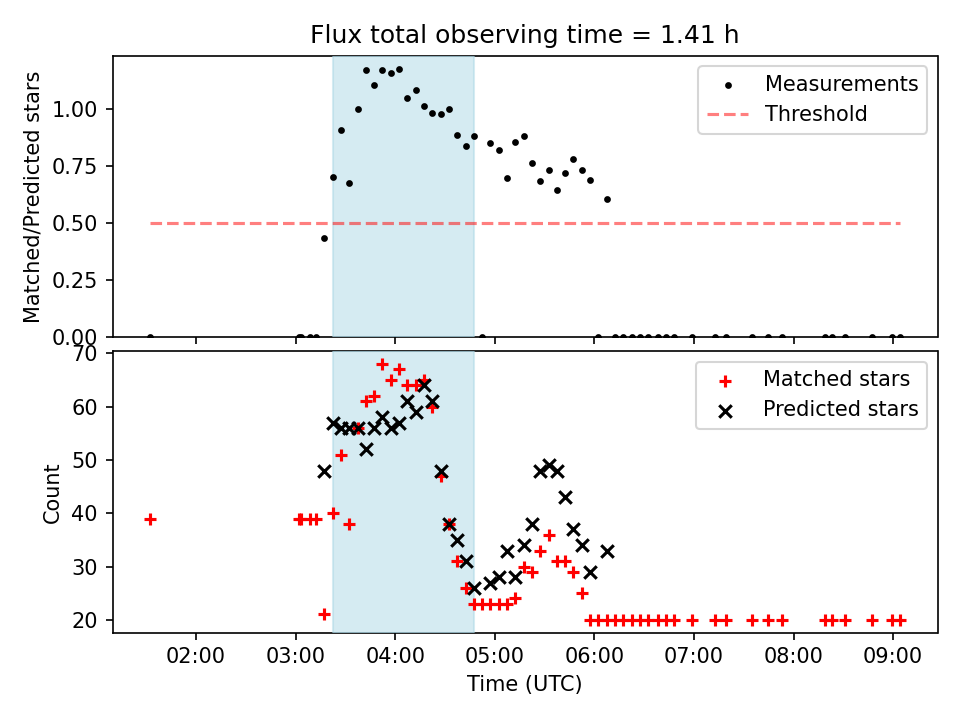 Flux total observing time = 1.41 h

Matched/Predicted stars

1.00
0.75
0.50
0.25
0.00

Measurements
Threshold

Count

70
60
50
40
30
20

Matched stars
Predicted stars

02:00
03:00
04:00
05:00
06:00
07:00
08:00
09:00

Time (UTC)